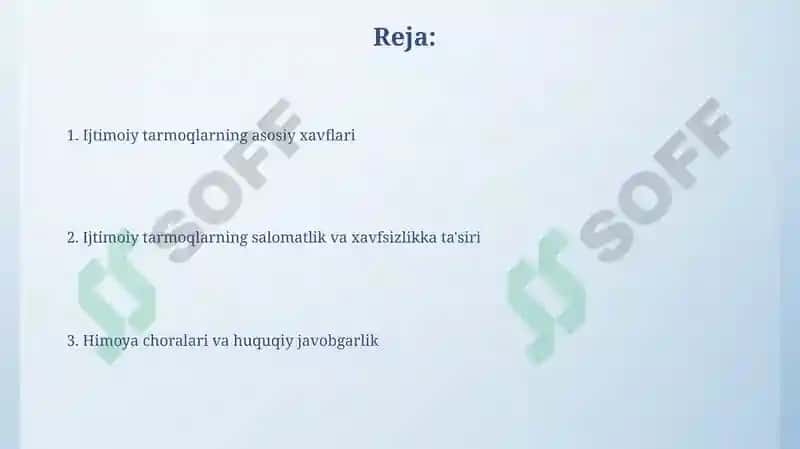 Reja:

1. Ijtimoiy tarmoqlarning asosiy xavflari

2. Ijtimoiy tarmoqlarning salomatlik va xavfsizlikka ta'siri

3. Himoya choralari va huquqiy javobgarlik

SOFF

SOFF